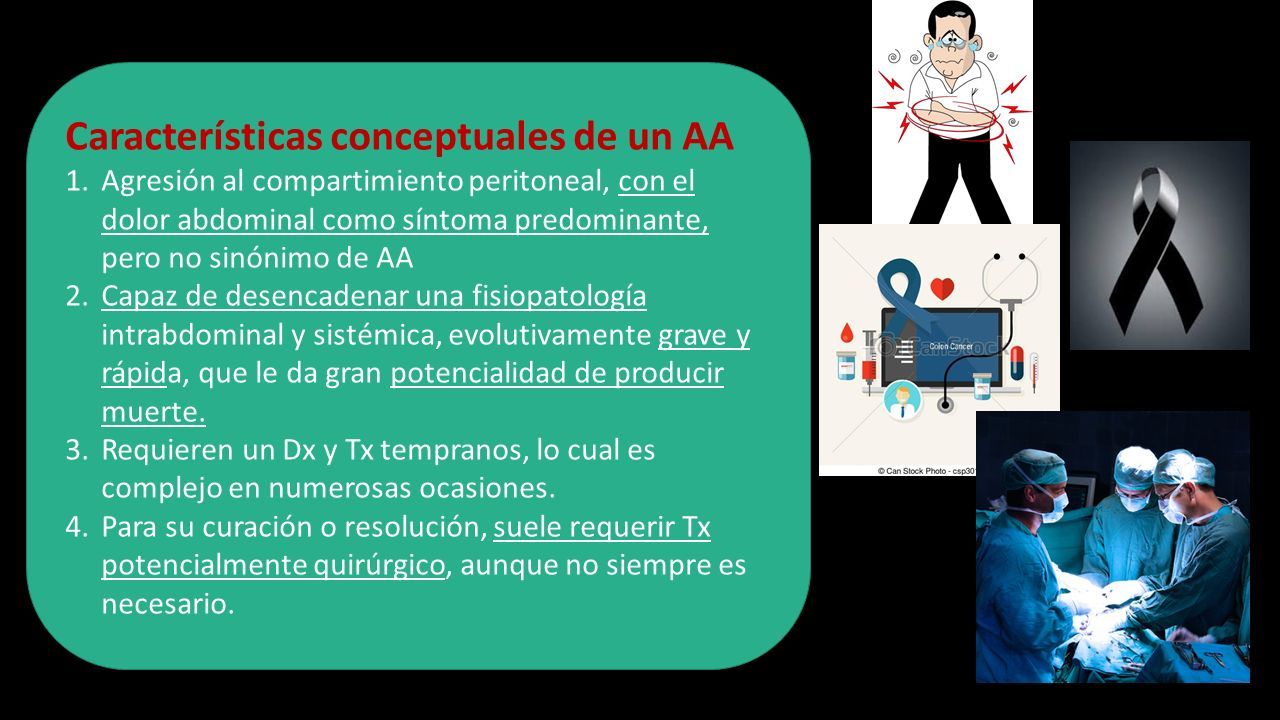 Características conceptuales de un AA

1. Agresión al compartimiento peritoneal, con el dolor abdominal como síntoma predominante, pero no sinónimo de AA
2. Capaz de desencadenar una fisiopatología intrabdominal y sistémica, evolutivamente grave y rápida, que le da gran potencialidad de producir muerte.
3. Requieren un Dx y Tx tempranos, lo cual es complejo en numerosas ocasiones.
4. Para su curación o resolución, suele requerir Tx potencialmente quirúrgico, aunque no siempre es necesario.

Colon Cancer

© Can Stock Photo - csp30